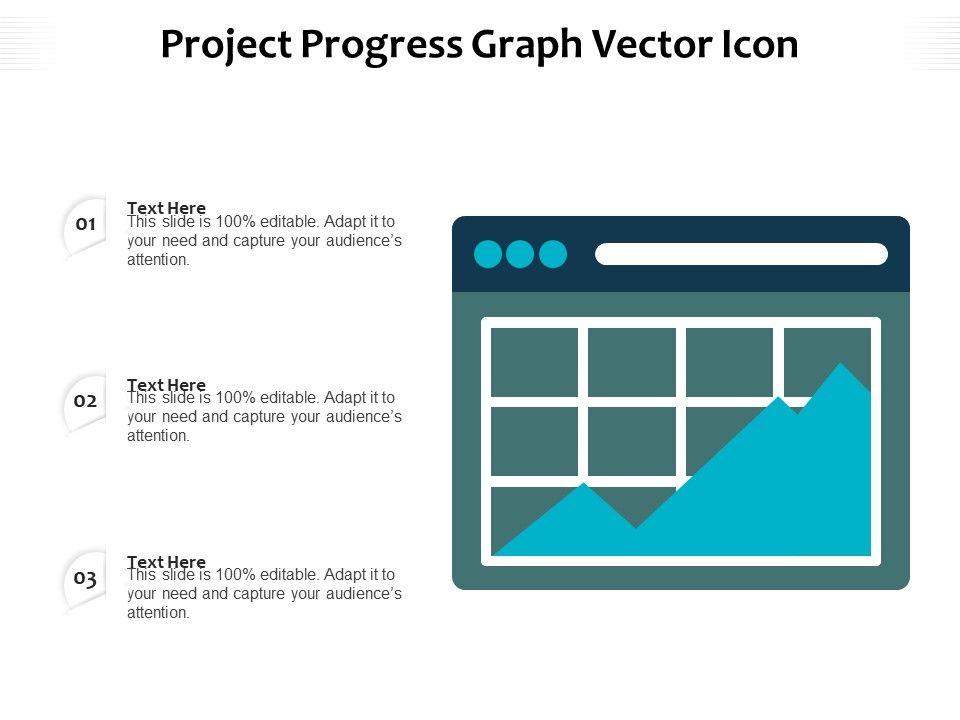 Project Progress Graph Vector Icon

01

Text Here
This slide is 100% editable. Adapt it to your need and capture your audience's attention.

02

Text Here
This slide is 100% editable. Adapt it to your need and capture your audience's attention.

03

Text Here
This slide is 100% editable. Adapt it to your need and capture your audience's attention.